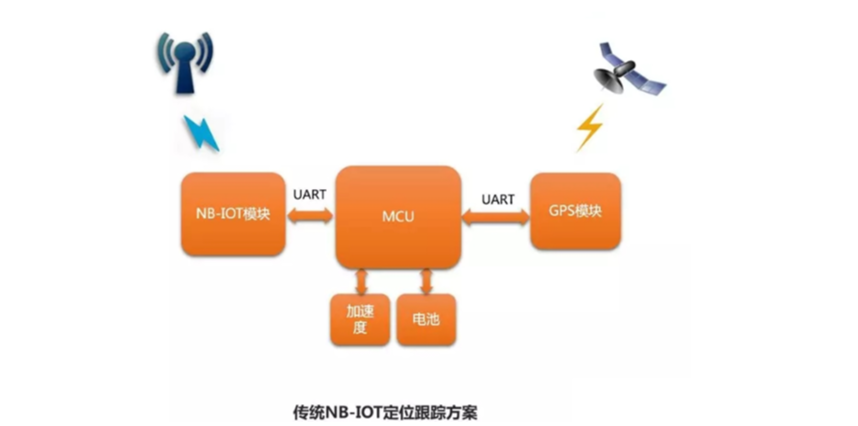 NB-IOT模块

UART

MCU

UART

GPS模块

加速度

电池

传统NB-IOT定位跟踪方案